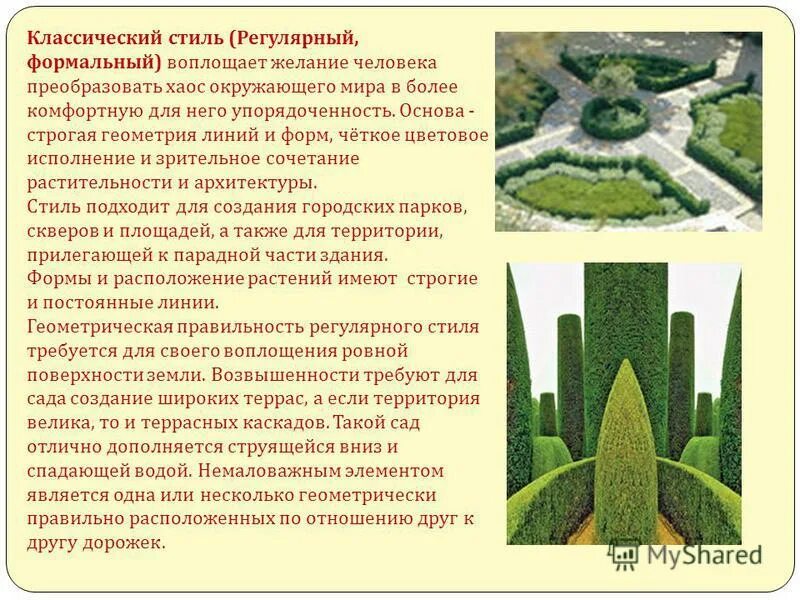 Классический стиль (Регулярный, формальный) воплощает желание человека преобразовать хаос окружающего мира в более комфортную для него упорядоченность. Основа - строгая геометрия линий и форм, чёткое цветовое исполнение и зрительное сочетание растительности и архитектуры.
Стиль подходит для создания городских парков, скверов и площадей, а также для территории, прилегающей к парадной части здания.
Формы и расположение растений имеют строгие и постоянные линии.
Геометрическая правильность регулярного стиля требуется для своего воплощения ровной поверхности земли. Возвышенности требуют для сада создание широких террас, а если территория велика, то и террасных каскадов. Такой сад отлично дополняется струящейся вниз и спадающей водой. Немаловажным элементом является одна или несколько геометрически правильно расположенных по отношению друг к другу дорожек.

MyShared